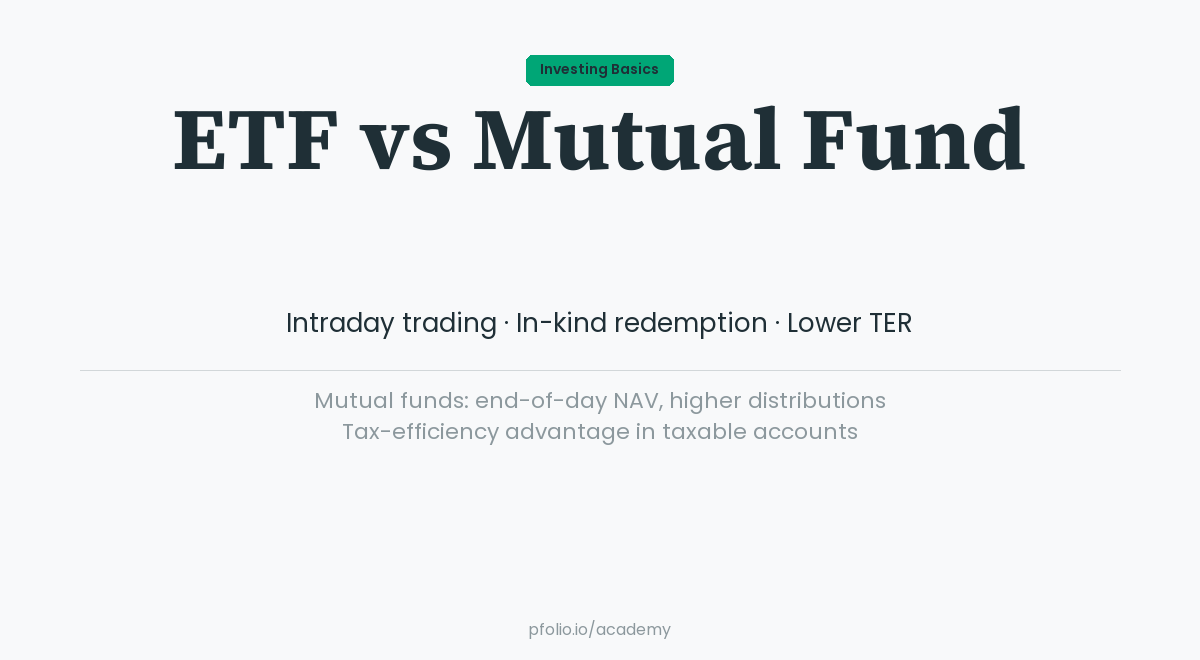 Investing Basics

ETF vs Mutual Fund

Intraday trading · In-kind redemption · Lower TER

Mutual funds: end-of-day NAV, higher distributions
Tax-efficiency advantage in taxable accounts

pfolio.io/academy